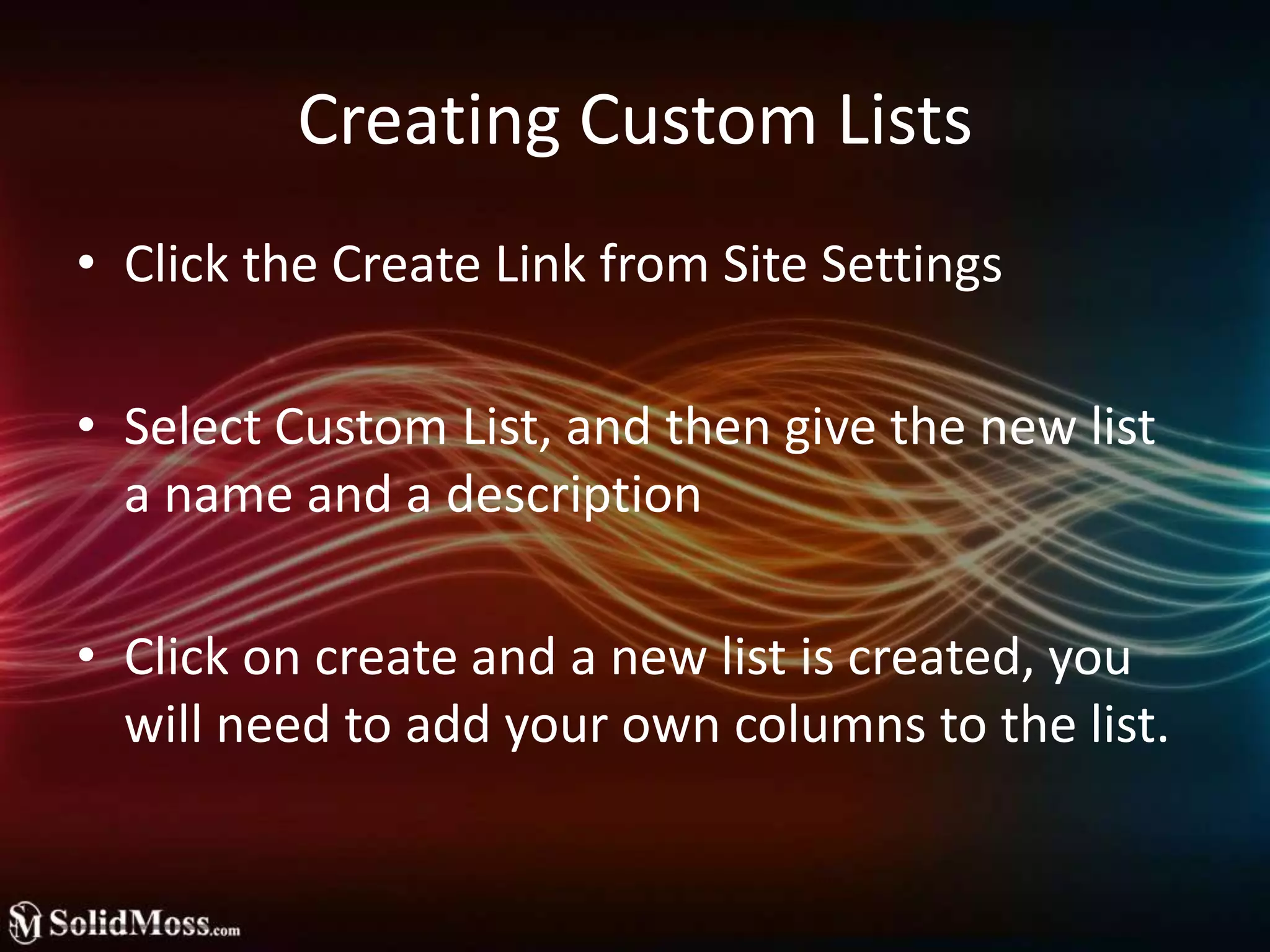 Creating Custom Lists

• Click the Create Link from Site Settings

• Select Custom List, and then give the new list a name and a description

• Click on create and a new list is created, you will need to add your own columns to the list.

SM SolidMoss.com